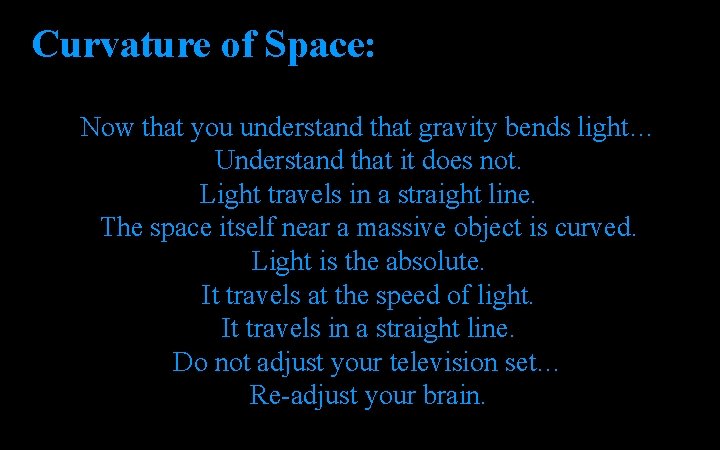 Curvature of Space:

Now that you understand that gravity bends light…
Understand that it does not.
Light travels in a straight line.
The space itself near a massive object is curved.
Light is the absolute.
It travels at the speed of light.
It travels in a straight line.
Do not adjust your television set…
Re-adjust your brain.